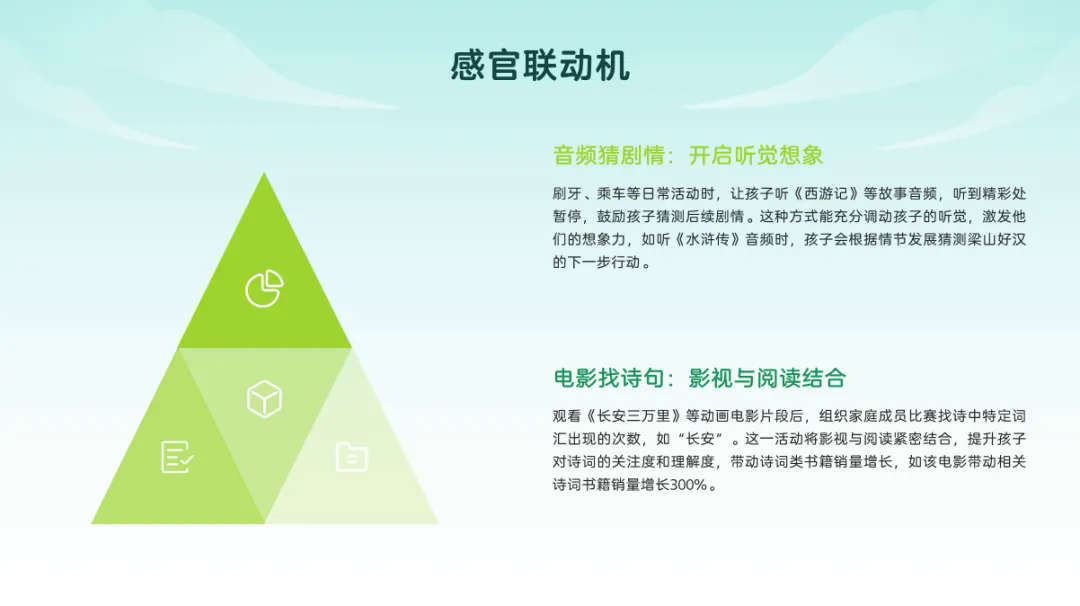 感官联动机

音频猜剧情：开启听觉想象

刷牙、乘车等日常活动时，让孩子听《西游记》等故事音频，听到精彩处暂停，鼓励孩子猜测后续剧情。这种方式能充分调动孩子的听觉，激发他们的想象力，如听《水浒传》音频时，孩子会根据情节发展猜测梁山好汉的下一步行动。

电影找诗句：影视与阅读结合

观看《长安三万里》等动画电影片段后，组织家庭成员比赛找诗中特定词汇出现的次数，如“长安”。这一活动将影视与阅读紧密结合，提升孩子对诗词的关注度和理解度，带动诗词类书籍销量增长，如该电影带动相关诗词书籍销量增长300%。